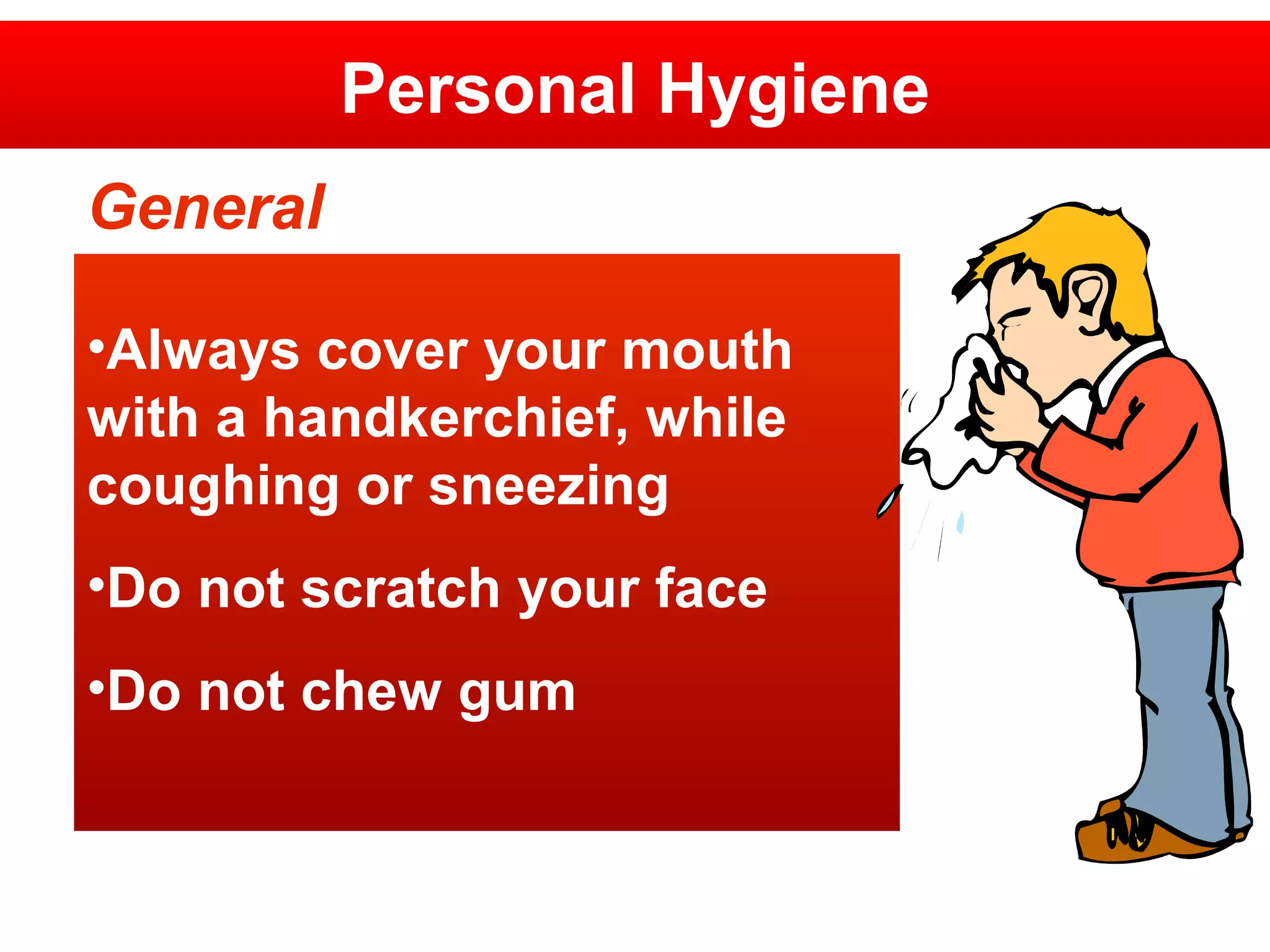 Personal Hygiene

General

•Always cover your mouth with a handkerchief, while coughing or sneezing

•Do not scratch your face

•Do not chew gum